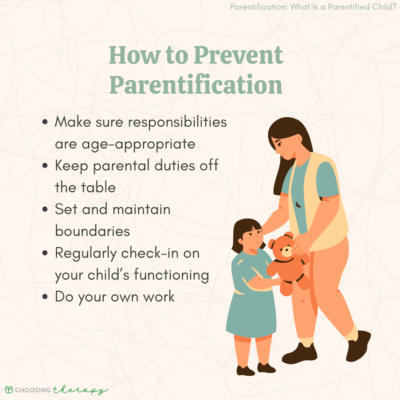 Parentification: What Is a Parentified Child?

How to Prevent Parentification

• Make sure responsibilities are age-appropriate
• Keep parental duties off the table
• Set and maintain boundaries
• Regularly check-in on your child's functioning
• Do your own work

CHOOSING therapy